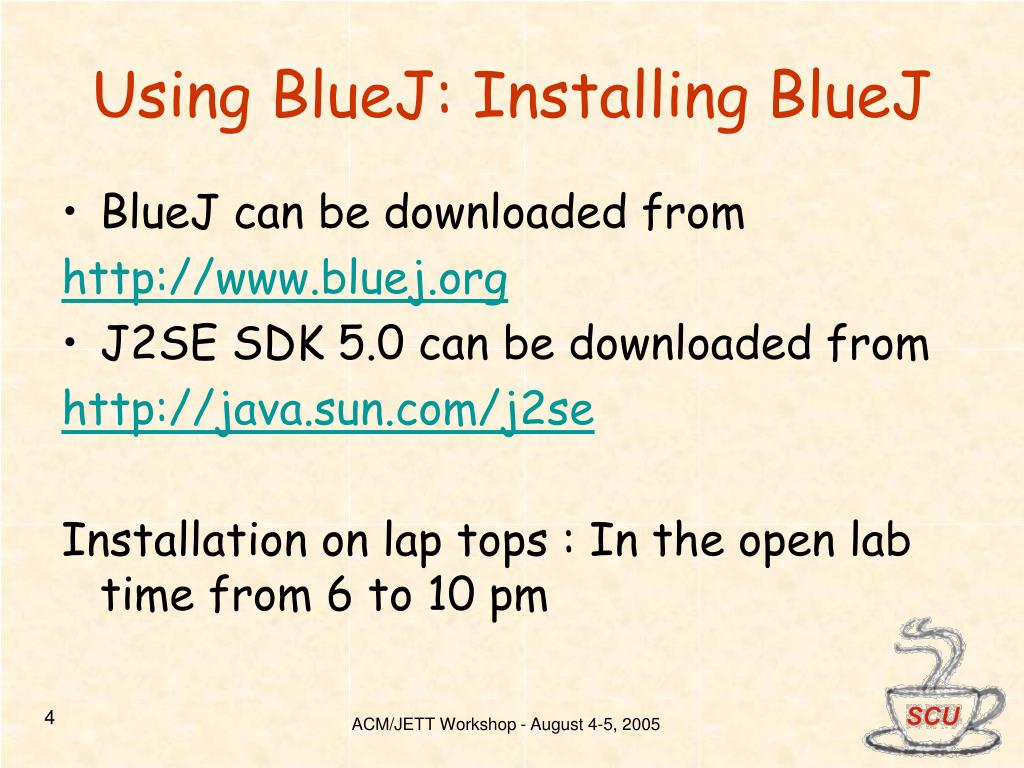 Using BlueJ: Installing BlueJ

• BlueJ can be downloaded from
http://www.bluej.org
• J2SE SDK 5.0 can be downloaded from
http://java.sun.com/j2se

Installation on lap tops : In the open lab time from 6 to 10 pm

4

ACM/JETT Workshop - August 4-5, 2005

SCU